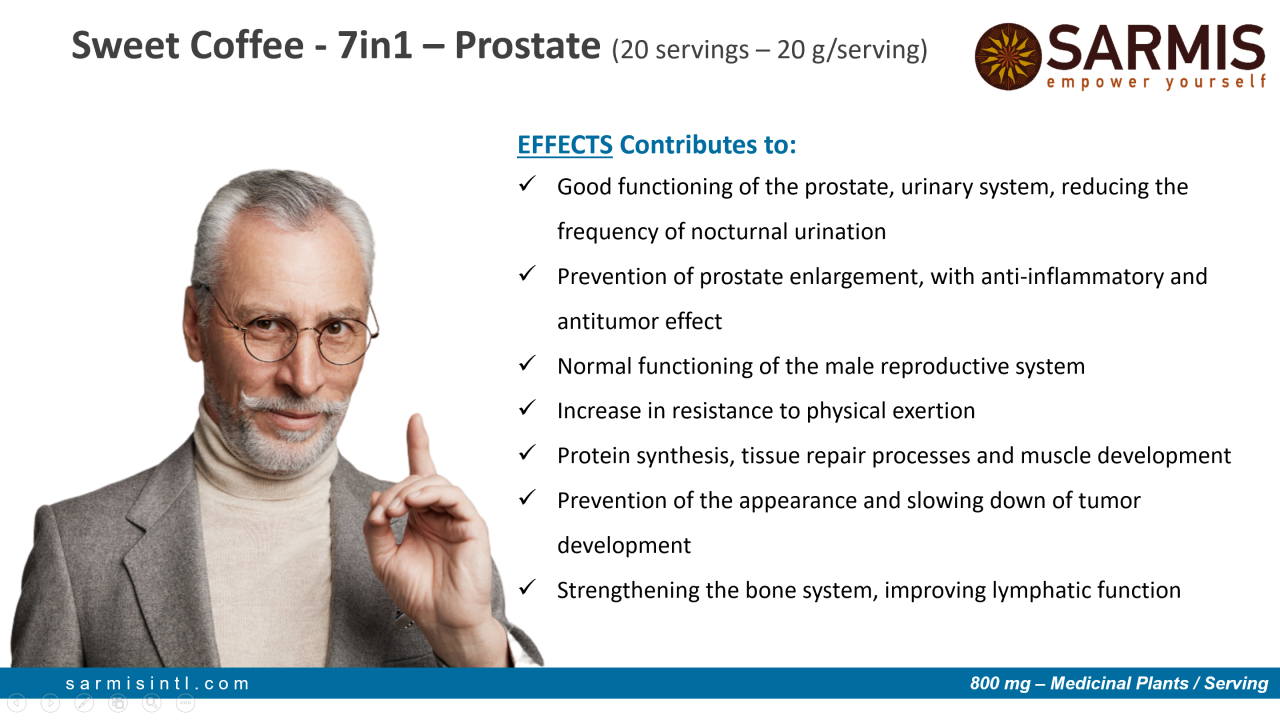 Sweet Coffee - 7in1 – Prostate (20 servings – 20 g/serving)

SARMIS
empower yourself

EFFECTS Contributes to:

✓ Good functioning of the prostate, urinary system, reducing the frequency of nocturnal urination
✓ Prevention of prostate enlargement, with anti-inflammatory and antitumor effect
✓ Normal functioning of the male reproductive system
✓ Increase in resistance to physical exertion
✓ Protein synthesis, tissue repair processes and muscle development
✓ Prevention of the appearance and slowing down of tumor development
✓ Strengthening the bone system, improving lymphatic function

sarmisintl.com

800 mg – Medicinal Plants / Serving